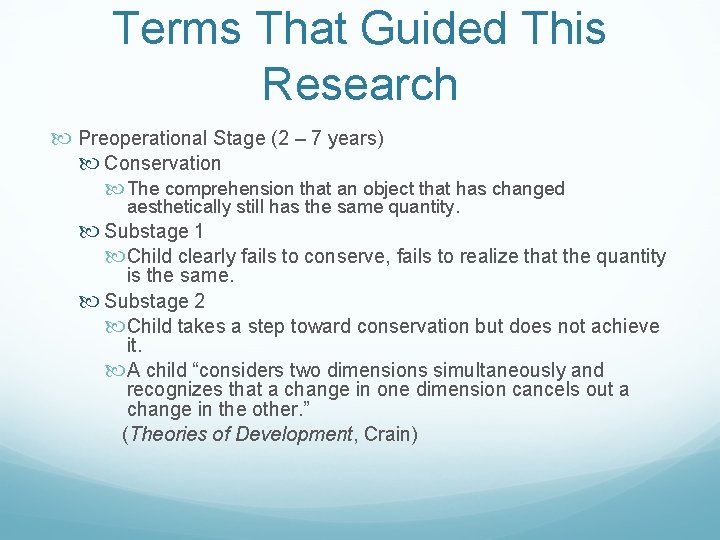 Terms That Guided This Research

Preoperational Stage (2 – 7 years)

Conservation

The comprehension that an object that has changed aesthetically still has the same quantity.

Substage 1

Child clearly fails to conserve, fails to realize that the quantity is the same.

Substage 2

Child takes a step toward conservation but does not achieve it.

A child “considers two dimensions simultaneously and recognizes that a change in one dimension cancels out a change in the other.”

(Theories of Development, Crain)